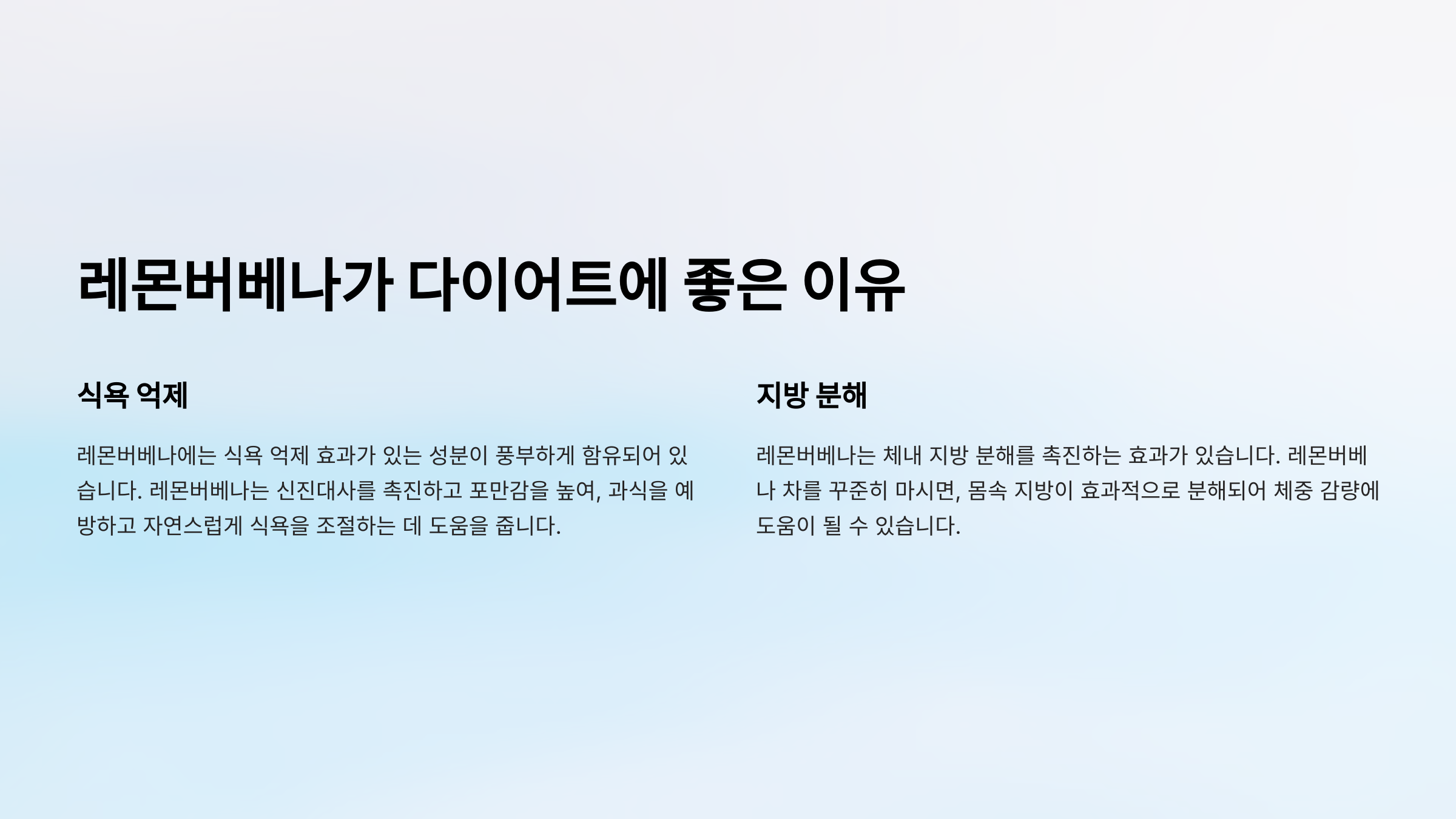 레몬버베나가 다이어트에 좋은 이유

식욕 억제

레몬버베나에는 식욕 억제 효과가 있는 성분이 풍부하게 함유되어 있습니다. 레몬버베나는 신진대사를 촉진하고 포만감을 높여, 과식을 예방하고 자연스럽게 식욕을 조절하는 데 도움을 줍니다.

지방 분해

레몬버베나는 체내 지방 분해를 촉진하는 효과가 있습니다. 레몬버베나 차를 꾸준히 마시면, 몸속 지방이 효과적으로 분해되어 체중 감량에 도움이 될 수 있습니다.